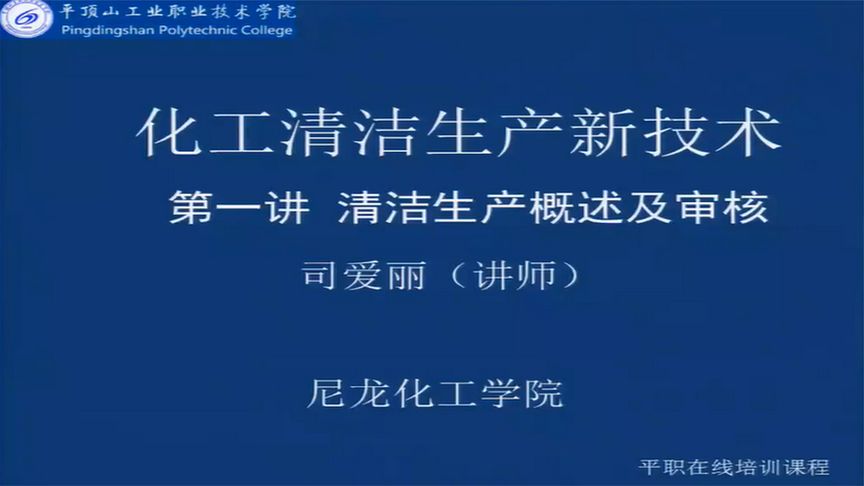 平顶山工业职业技术学院
Pingdingshan Polytechnic College

化工清洁生产新技术

第一讲 清洁生产概述及审核

司爱丽（讲师）

尼龙化工学院

平职在线培训课程